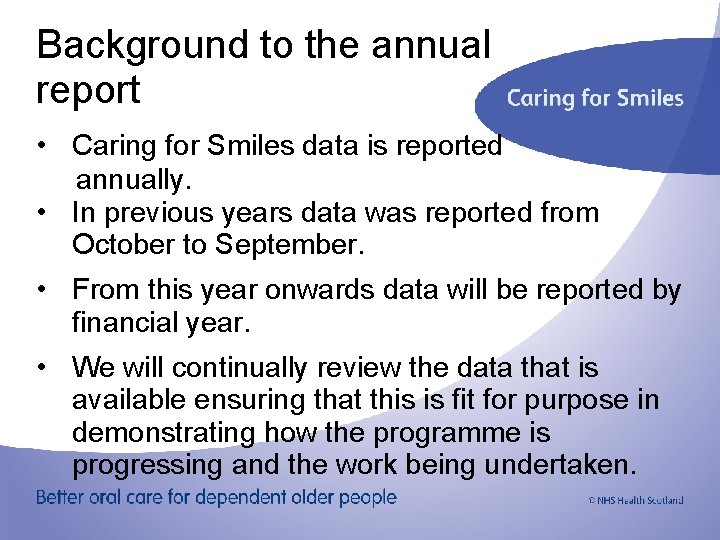 Background to the annual report

Caring for Smiles

• Caring for Smiles data is reported annually.
• In previous years data was reported from October to September.
• From this year onwards data will be reported by financial year.
• We will continually review the data that is available ensuring that this is fit for purpose in demonstrating how the programme is progressing and the work being undertaken.

Better oral care for dependent older people

© NHS Health Scotland